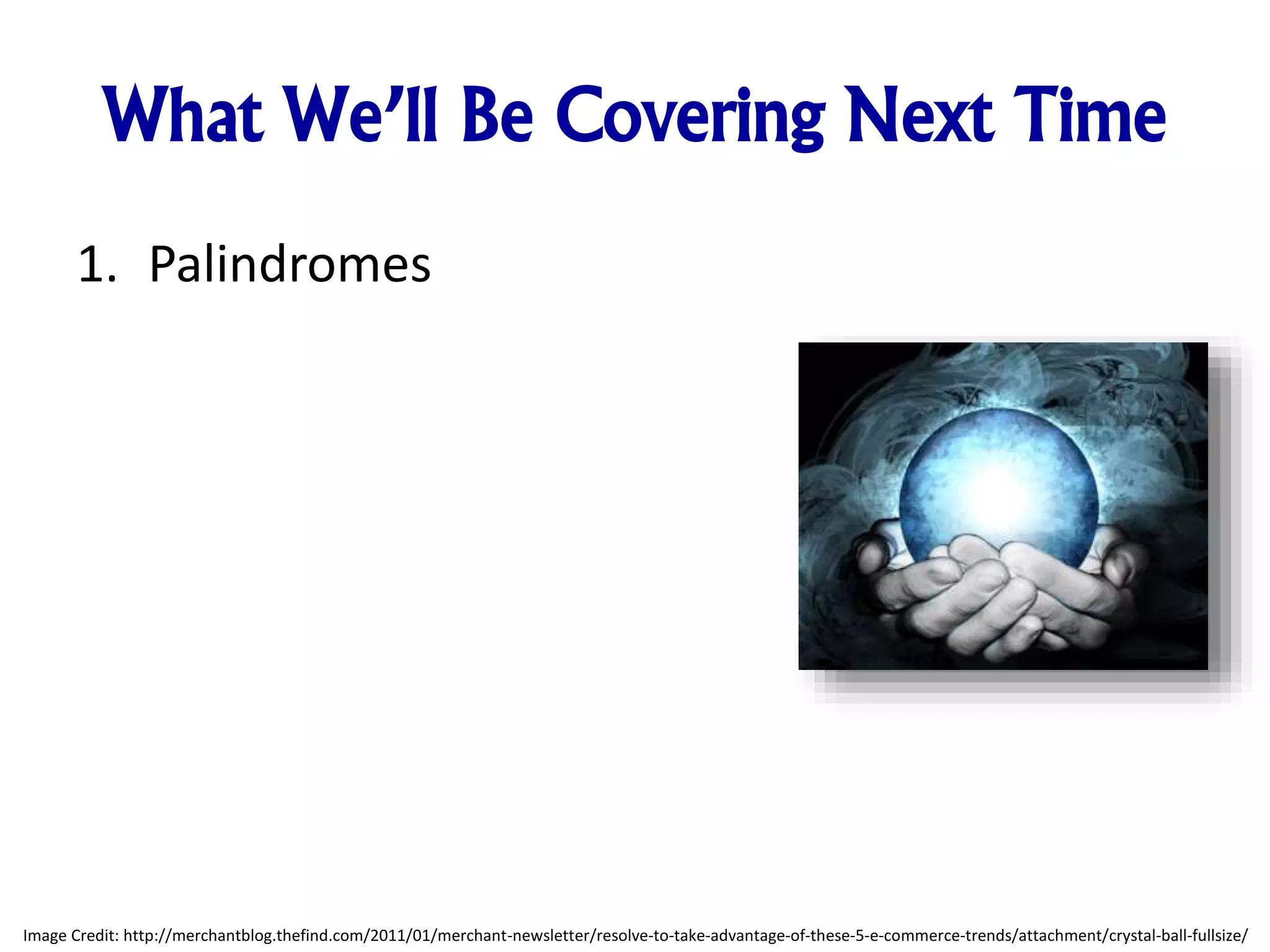 What We'll Be Covering Next Time

1. Palindromes

Image Credit: http://merchantblog.thefind.com/2011/01/merchant-newsletter/resolve-to-take-advantage-of-these-5-e-commerce-trends/attachment/crystal-ball-fullsize/